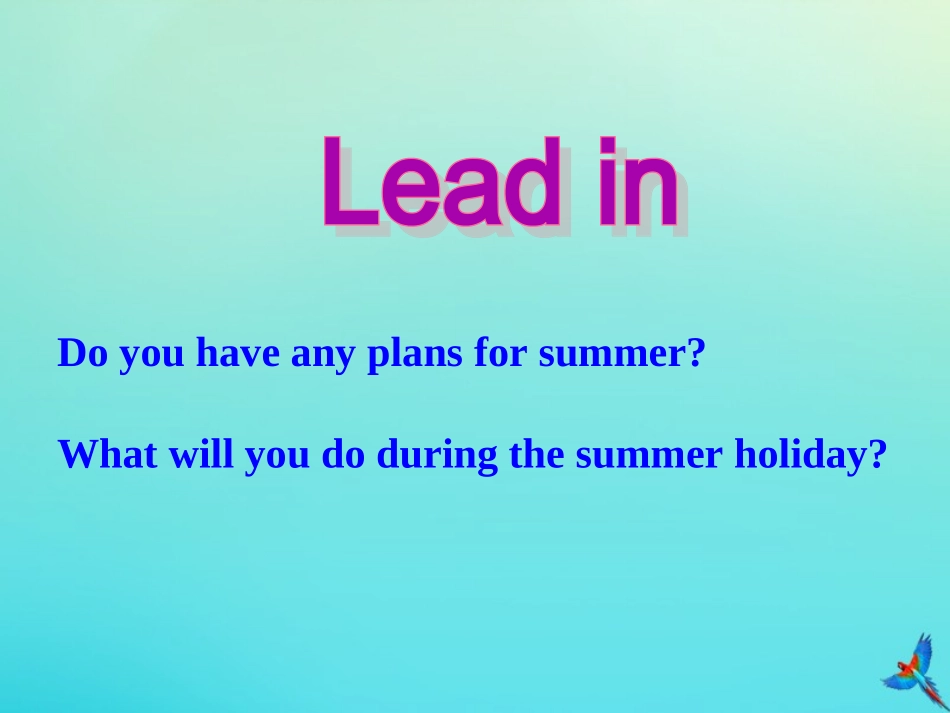 Lead in

Do you have any plans for summer?

What will you do during the summer holiday?